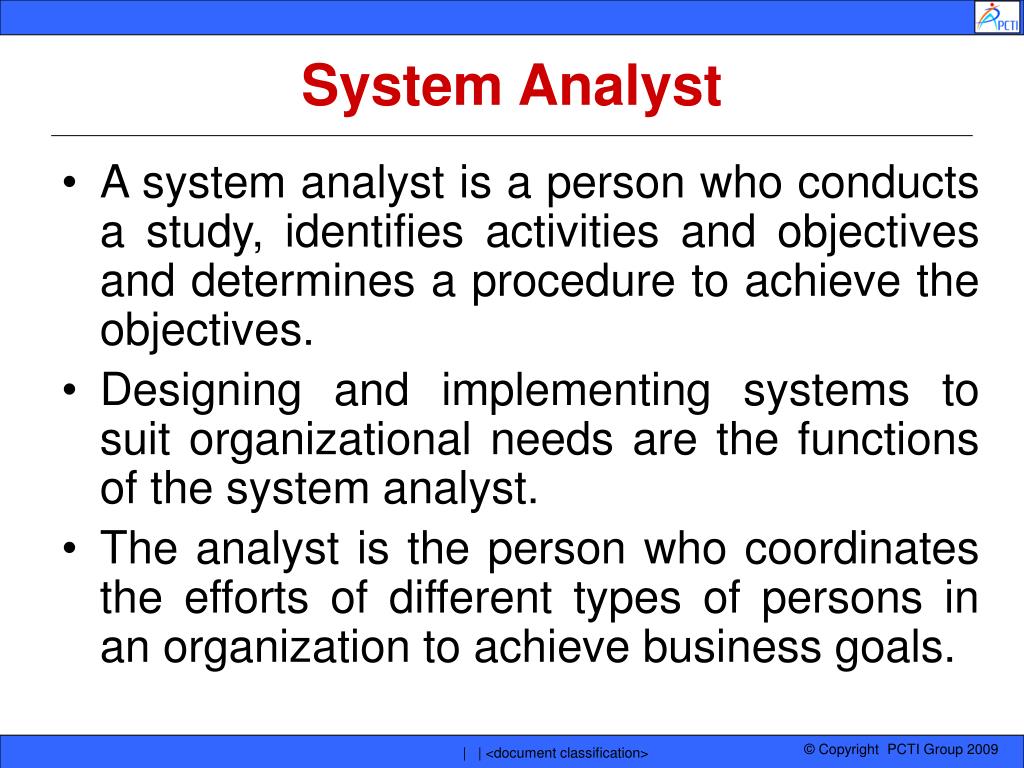 PCTI

System Analyst

• A system analyst is a person who conducts a study, identifies activities and objectives and determines a procedure to achieve the objectives.
• Designing and implementing systems to suit organizational needs are the functions of the system analyst.
• The analyst is the person who coordinates the efforts of different types of persons in an organization to achieve business goals.

| | <document classification>

© Copyright PCTI Group 2009